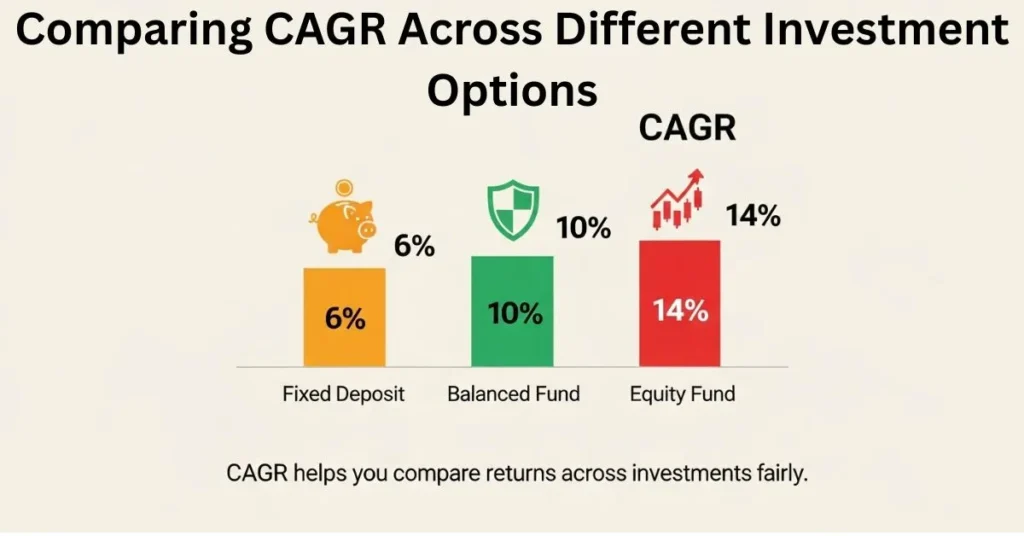 Comparing CAGR Across Different Investment Options

CAGR

6%

10%

14%

6%

10%

14%

Fixed Deposit

Balanced Fund

Equity Fund

CAGR helps you compare returns across investments fairly.